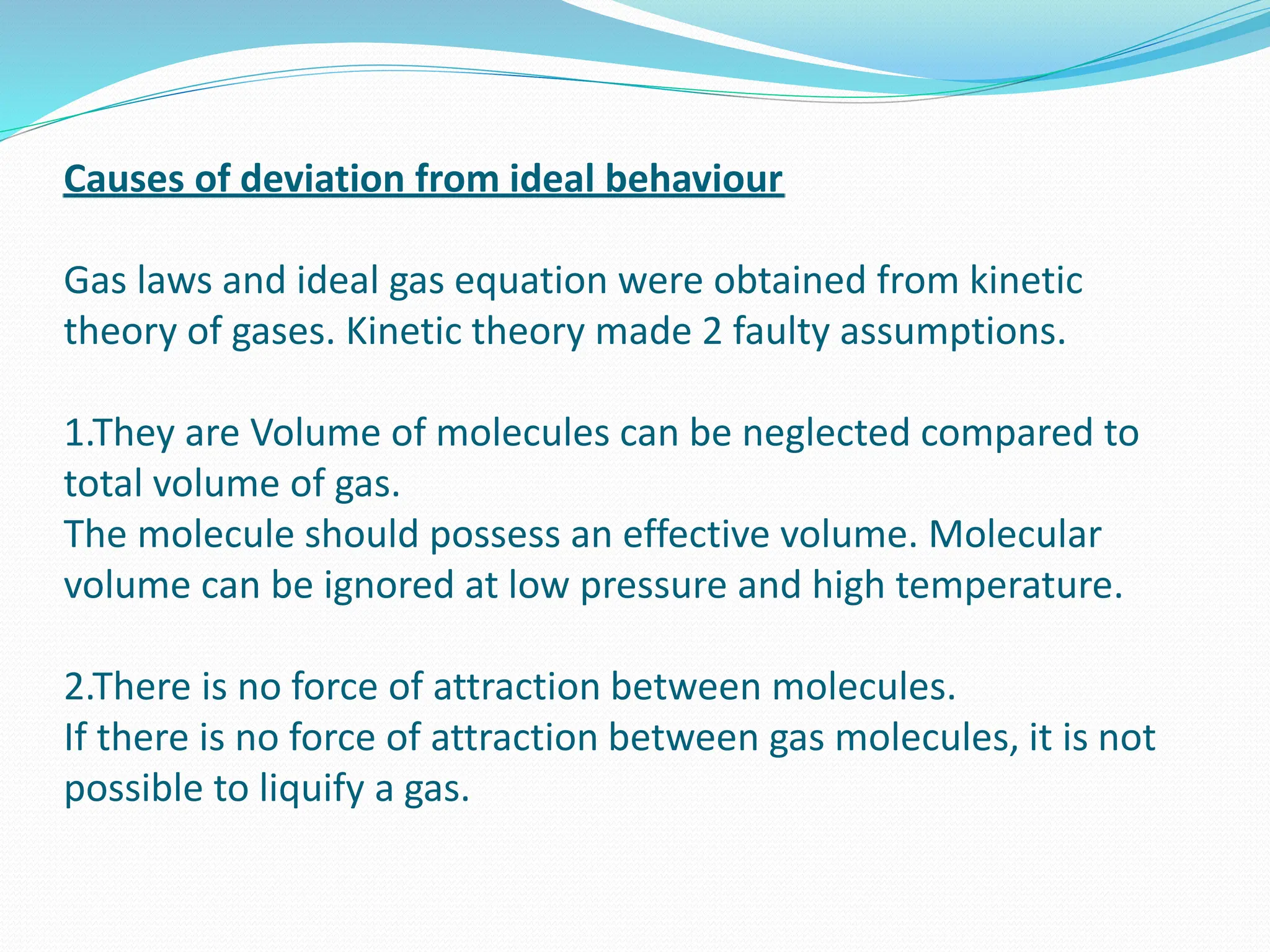 Causes of deviation from ideal behaviour

Gas laws and ideal gas equation were obtained from kinetic theory of gases. Kinetic theory made 2 faulty assumptions.

1.They are Volume of molecules can be neglected compared to total volume of gas.
The molecule should possess an effective volume. Molecular volume can be ignored at low pressure and high temperature.

2.There is no force of attraction between molecules.
If there is no force of attraction between gas molecules, it is not possible to liquify a gas.